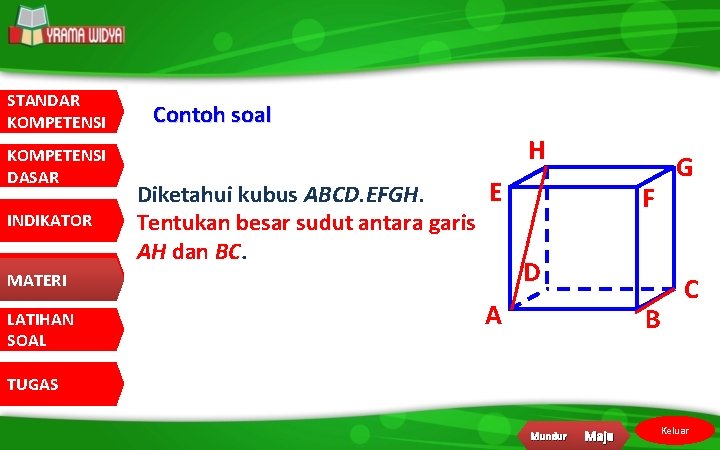 YRAMA WIDYA

STANDAR KOMPETENSI

KOMPETENSI DASAR

INDIKATOR

MATERI

LATIHAN SOAL

TUGAS

Contoh soal

Diketahui kubus $ABCD.EFGH$. Tentukan besar sudut antara garis $AH$ dan $BC$.

H
G
E
F
D
C
A
B

Mundur
Maju
Keluar